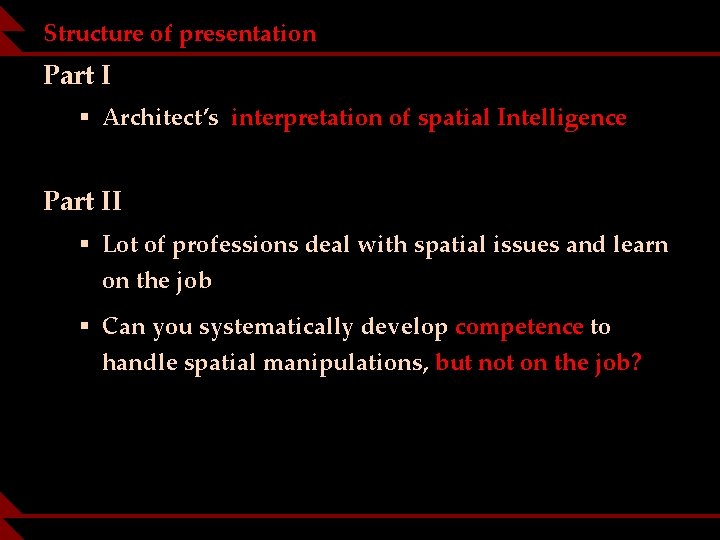 Structure of presentation

Part I

▪ Architect's interpretation of spatial Intelligence

Part II

▪ Lot of professions deal with spatial issues and learn on the job

▪ Can you systematically develop competence to handle spatial manipulations, but not on the job?